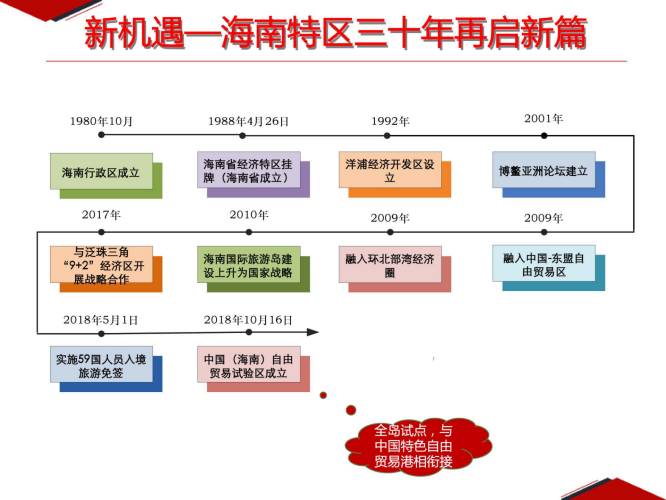 新机遇—海南特区三十年再启新篇

1980年10月

海南行政区成立

1988年4月26日

海南省经济特区挂牌（海南省成立）

1992年

洋浦经济开发区设立

2001年

博鳌亚洲论坛建立

2017年

与泛珠三角“9+2”经济区开展战略合作

2010年

海南国际旅游岛建设上升为国家战略

2009年

融入环北部湾经济圈

2009年

融入中国-东盟自由贸易区

2018年5月1日

实施59国人员入境旅游免签

2018年10月16日

中国（海南）自由贸易试验区成立

全岛试点，与中国特色自由贸易港相衔接